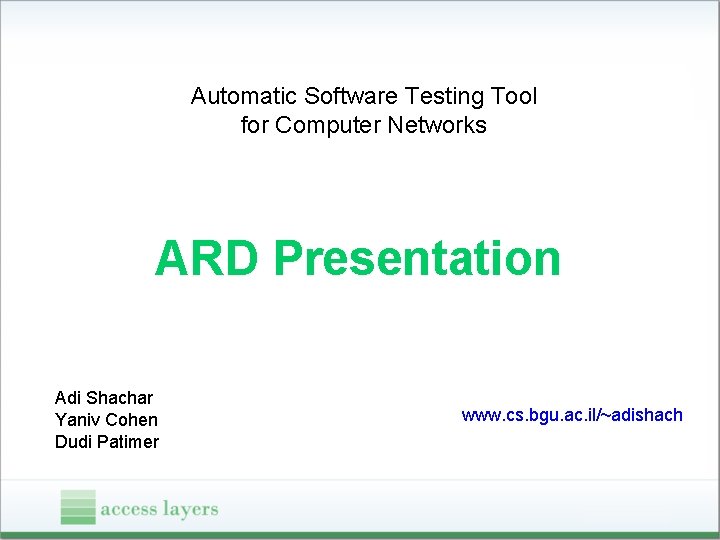 Automatic Software Testing Tool for Computer Networks

ARD Presentation

Adi Shachar
Yaniv Cohen
Dudi Patimer

www.cs.bgu.ac.il/~adishach

access layers